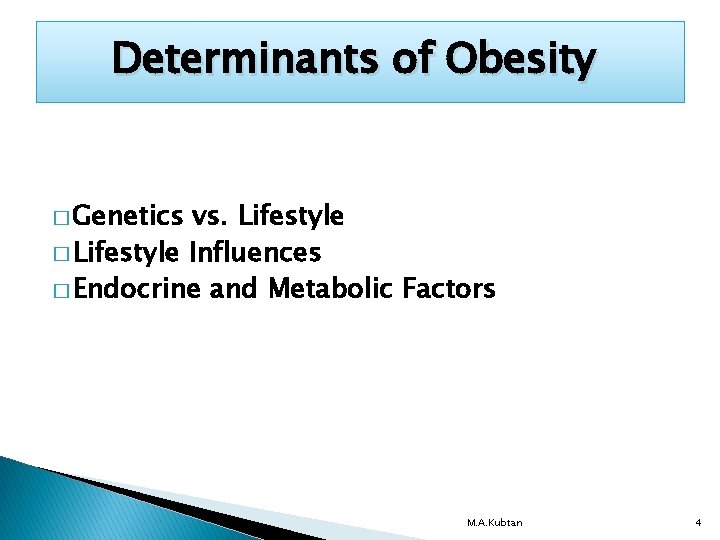 Determinants of Obesity

□ Genetics vs. Lifestyle
□ Lifestyle Influences
□ Endocrine and Metabolic Factors

M.A.Kubtan

4